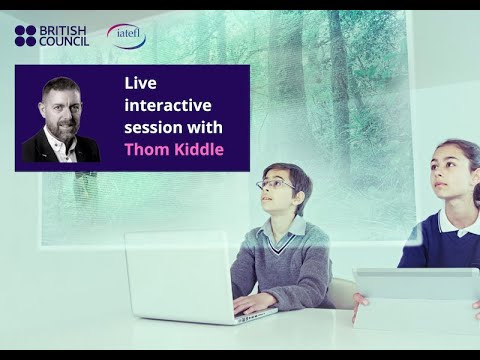 BRITISH COUNCIL

iatefl

Live interactive session with Thom Kiddle